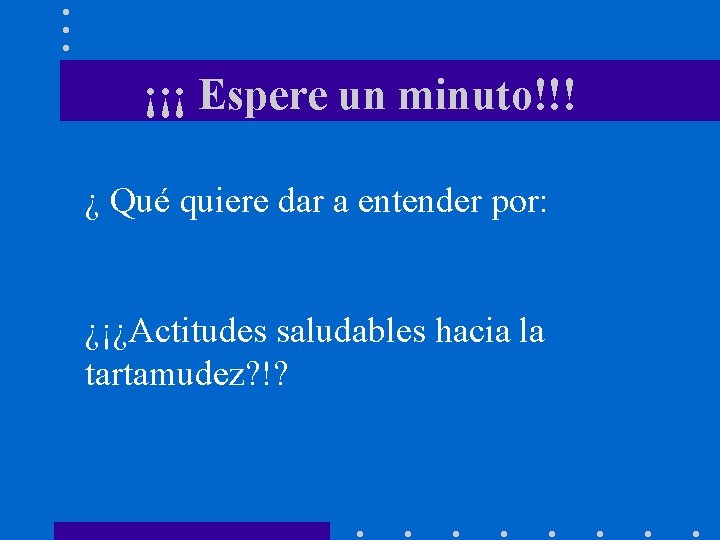 ¡¡¡ Espere un minuto!!!

¿ Qué quiere dar a entender por:

¿¡¿Actitudes saludables hacia la tartamudez?!?